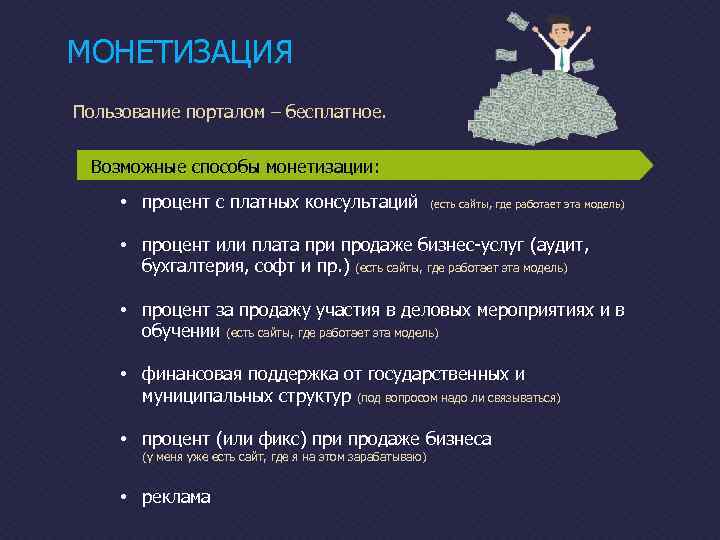 МОНЕТИЗАЦИЯ

Пользование порталом – бесплатное.

Возможные способы монетизации:

• процент с платных консультаций (есть сайты, где работает эта модель)

• процент или плата при продаже бизнес-услуг (аудит, бухгалтерия, софт и пр.) (есть сайты, где работает эта модель)

• процент за продажу участия в деловых мероприятиях и в обучении (есть сайты, где работает эта модель)

• финансовая поддержка от государственных и муниципальных структур (под вопросом надо ли связываться)

• процент (или фикс) при продаже бизнеса (у меня уже есть сайт, где я на этом зарабатываю)

• реклама